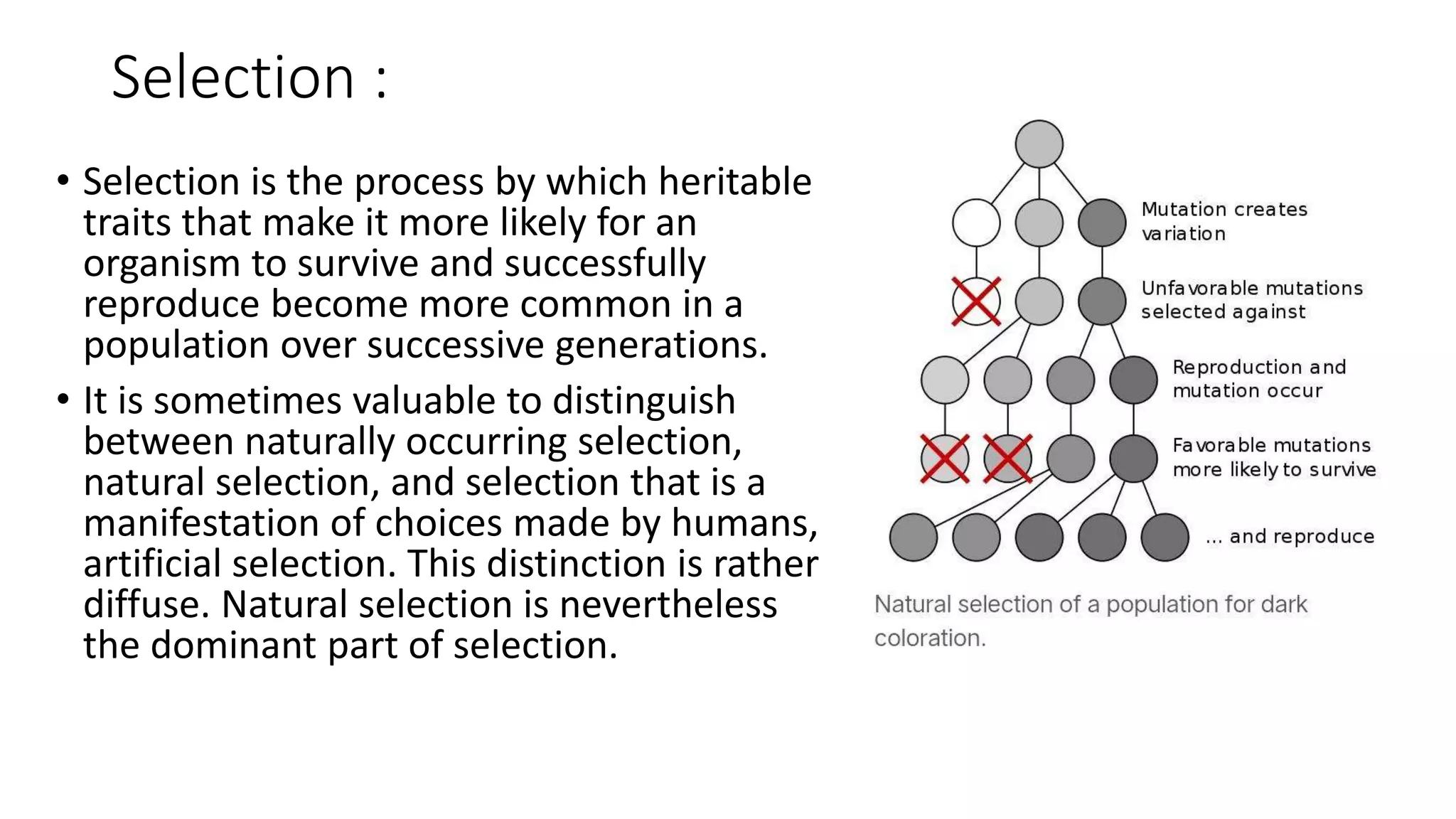 Selection :

• Selection is the process by which heritable traits that make it more likely for an organism to survive and successfully reproduce become more common in a population over successive generations.

• It is sometimes valuable to distinguish between naturally occurring selection, natural selection, and selection that is a manifestation of choices made by humans, artificial selection. This distinction is rather diffuse. Natural selection is nevertheless the dominant part of selection.

Mutation creates variation

Unfavorable mutations selected against

Reproduction and mutation occur

Favorable mutations more likely to survive

... and reproduce

Natural selection of a population for dark coloration.